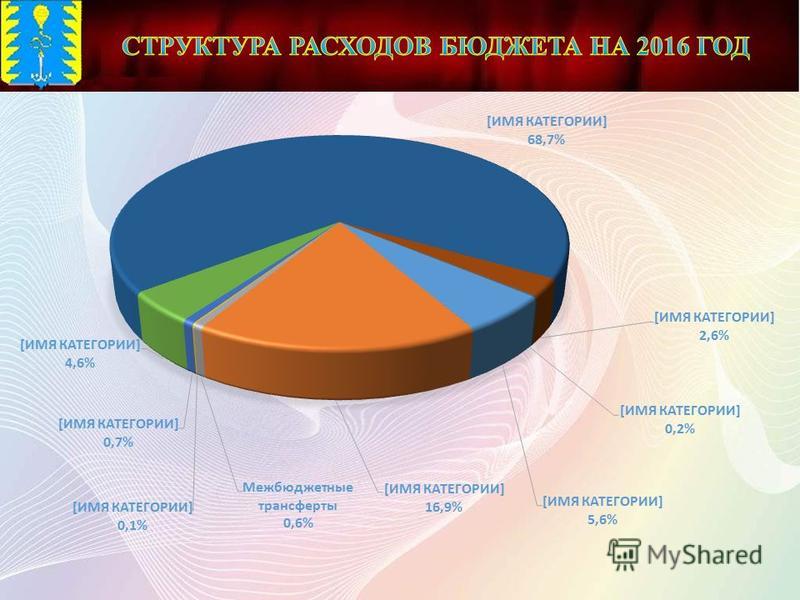 СТРУКТУРА РАСХОДОВ БЮДЖЕТА НА 2016 ГОД

[ИМЯ КАТЕГОРИИ]
68,7%

[ИМЯ КАТЕГОРИИ]
2,6%

[ИМЯ КАТЕГОРИИ]
0,2%

[ИМЯ КАТЕГОРИИ]
5,6%

[ИМЯ КАТЕГОРИИ]
16,9%

Межбюджетные трансферты
0,6%

[ИМЯ КАТЕГОРИИ]
0,1%

[ИМЯ КАТЕГОРИИ]
0,7%

[ИМЯ КАТЕГОРИИ]
4,6%

MyShared